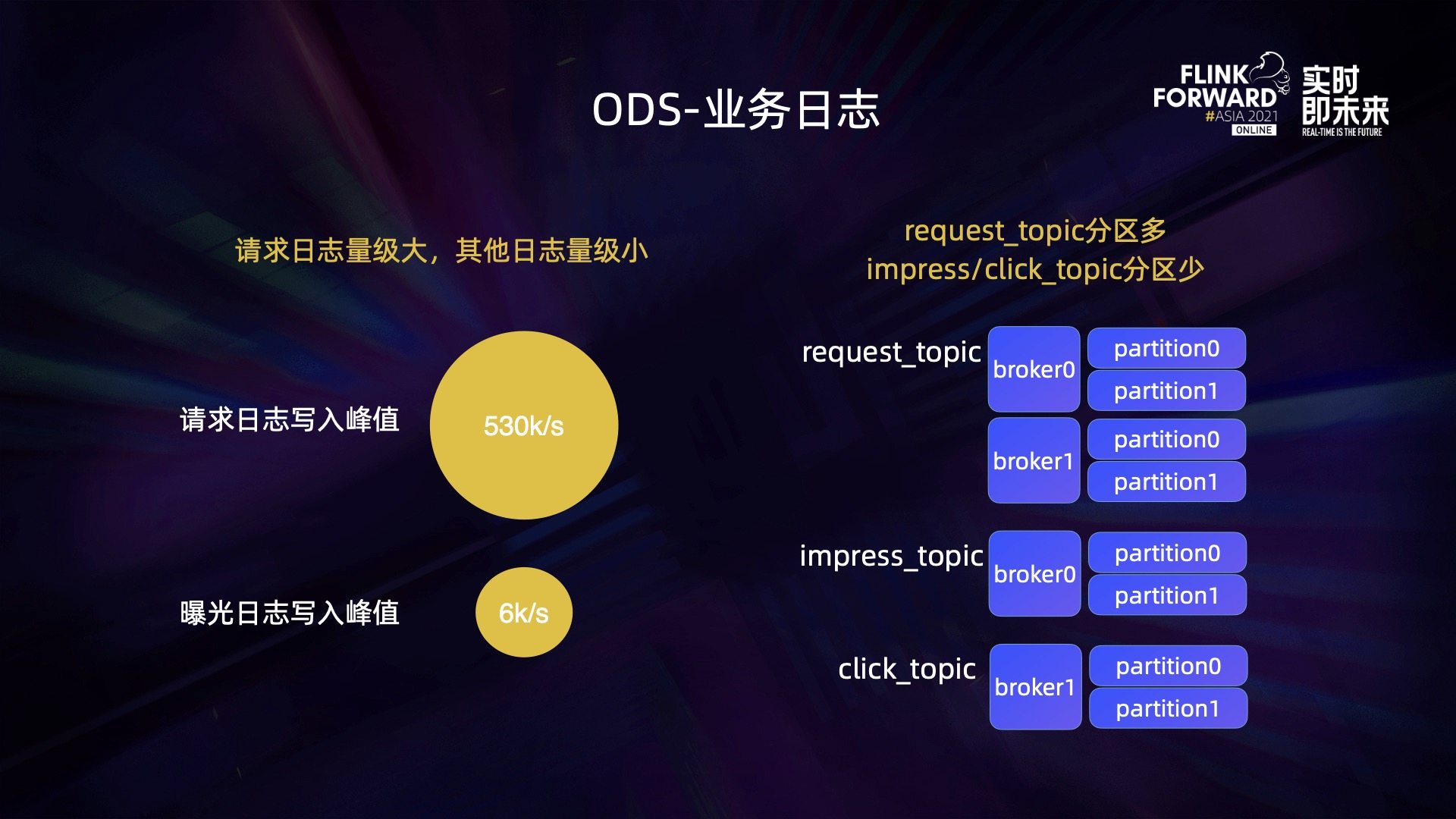 ODS-业务日志

FLINK FORWARD #ASIA 2021 ONLINE
实时即未来
REAL-TIME IS THE FUTURE

请求日志量级大，其他日志量级小

请求日志写入峰值 530k/s

曝光日志写入峰值 6k/s

request_topic分区多
impress/click_topic分区少

request_topic
broker0 partition0 partition1
broker1 partition0 partition1

impress_topic
broker0 partition0 partition1

click_topic
broker1 partition0 partition1